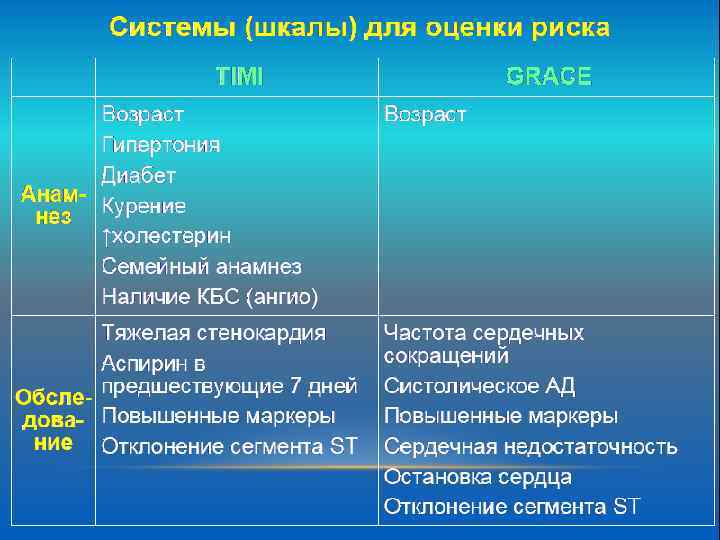 Системы (шкалы) для оценки риска

| | TIMI | GRACE |
|---|---|---|
| Анамнез | Возраст<br>Гипертония<br>Диабет<br>Курение<br>↑холестерин<br>Семейный анамнез<br>Наличие КБС (ангио) | Возраст |
| Обследование | Тяжелая стенокардия<br>Аспирин в предшествующие 7 дней<br>Повышенные маркеры<br>Отклонение сегмента ST | Частота сердечных сокращений<br>Систолическое АД<br>Повышенные маркеры<br>Сердечная недостаточность<br>Остановка сердца<br>Отклонение сегмента ST |